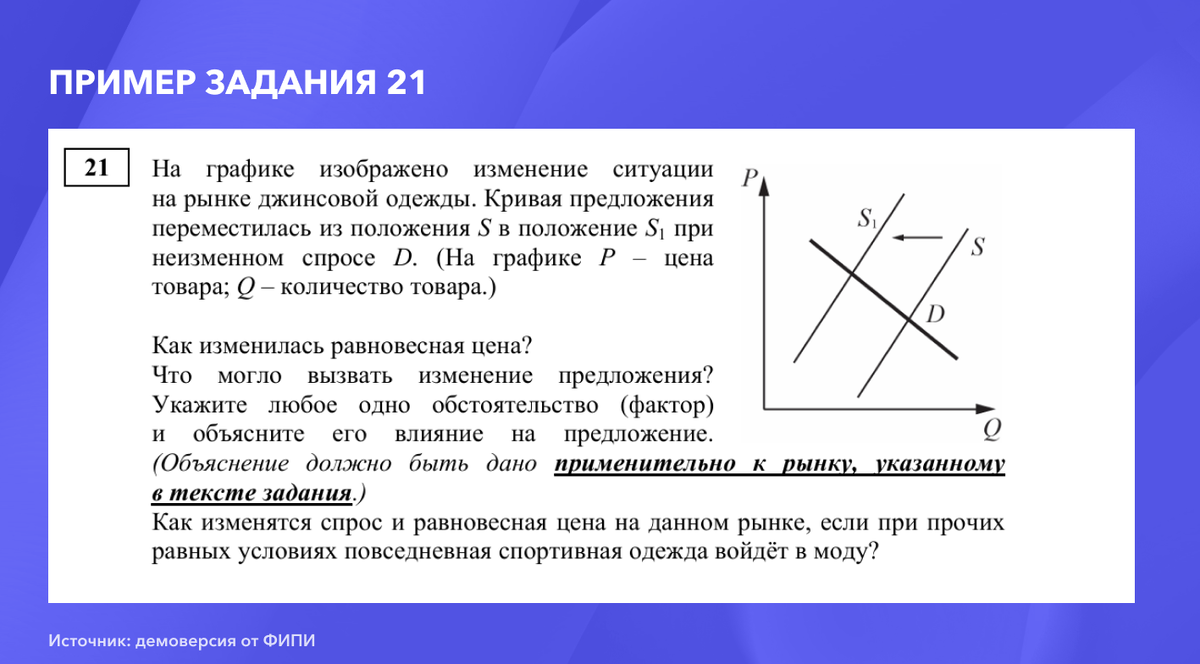 ПРИМЕР ЗАДАНИЯ 21

21

На графике изображено изменение ситуации на рынке джинсовой одежды. Кривая предложения переместилась из положения $S$ в положение $S_1$ при неизменном спросе $D$. (На графике $P$ – цена товара; $Q$ – количество товара.)

$P$

$S_1$

$S$

$D$

$Q$

Как изменилась равновесная цена?
Что могло вызвать изменение предложения? Укажите любое одно обстоятельство (фактор) и объясните его влияние на предложение. (Объяснение должно быть дано применительно к рынку, указанному в тексте задания.)
Как изменятся спрос и равновесная цена на данном рынке, если при прочих равных условиях повседневная спортивная одежда войдёт в моду?

Источник: демоверсия от ФИПИ